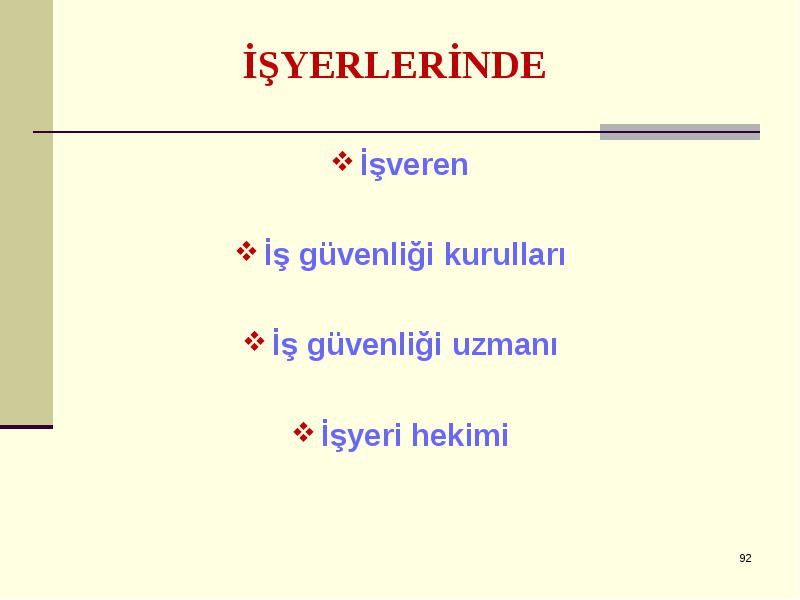 İŞYERLERİNDE

❖ İşveren

❖ İş güvenliği kurulları

❖ İş güvenliği uzmanı

❖ İşyeri hekimi

92